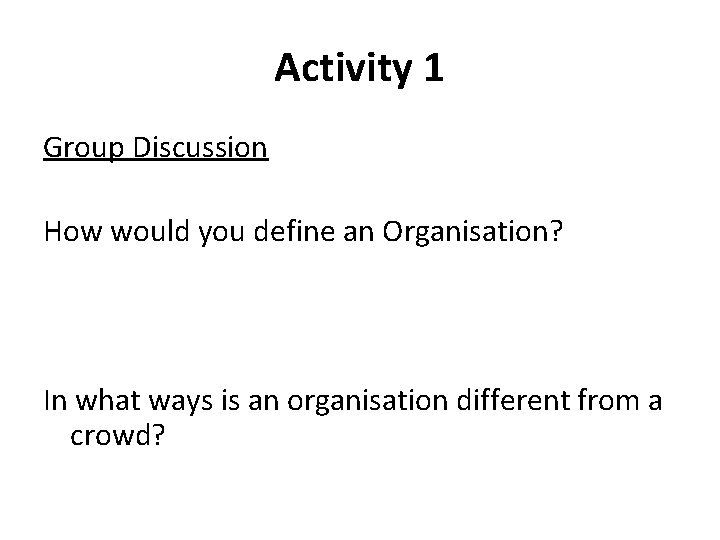 Activity 1

Group Discussion

How would you define an Organisation?

In what ways is an organisation different from a crowd?